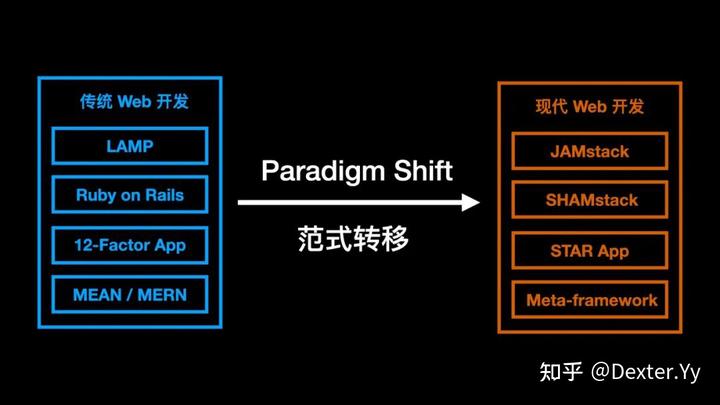 传统 Web 开发

LAMP

Ruby on Rails

12-Factor App

MEAN / MERN

Paradigm Shift

范式转移

现代 Web 开发

JAMstack

SHAMstack

STAR App

Meta-framework

知乎 @Dexter.Yy